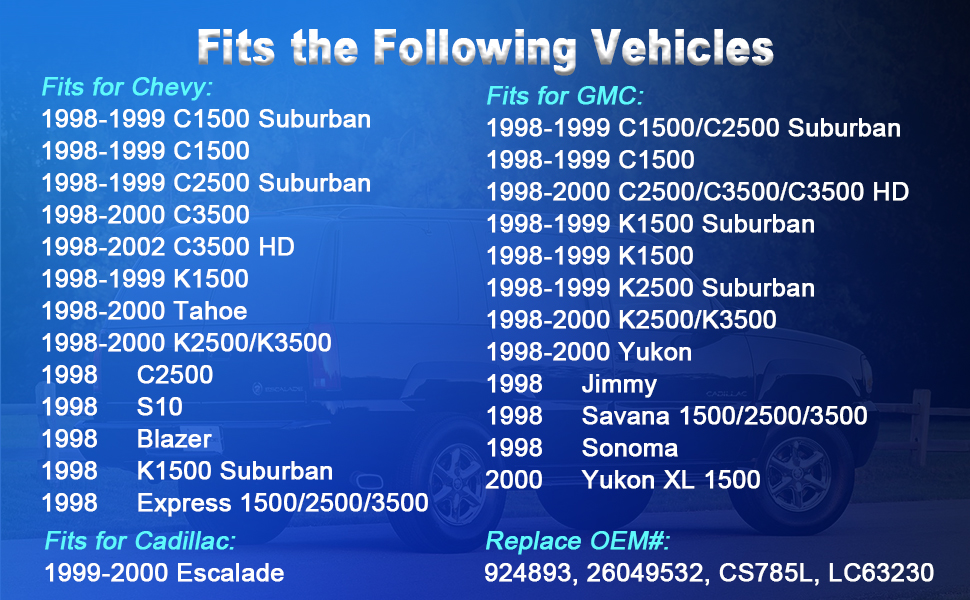 Fits the Following Vehicles

Fits for Chevy:
1998-1999 C1500 Suburban
1998-1999 C1500
1998-1999 C2500 Suburban
1998-2000 C3500
1998-2002 C3500 HD
1998-1999 K1500
1998-2000 Tahoe
1998-2000 K2500/K3500
1998 C2500
1998 S10
1998 Blazer
1998 K1500 Suburban
1998 Express 1500/2500/3500

Fits for Cadillac:
1999-2000 Escalade

Fits for GMC:
1998-1999 C1500/C2500 Suburban
1998-1999 C1500
1998-2000 C2500/C3500/C3500 HD
1998-1999 K1500 Suburban
1998-1999 K1500
1998-1999 K2500 Suburban
1998-2000 K2500/K3500
1998-2000 Yukon
1998 Jimmy
1998 Savana 1500/2500/3500
1998 Sonoma
2000 Yukon XL 1500

Replace OEM#:
924893, 26049532, CS785L, LC63230